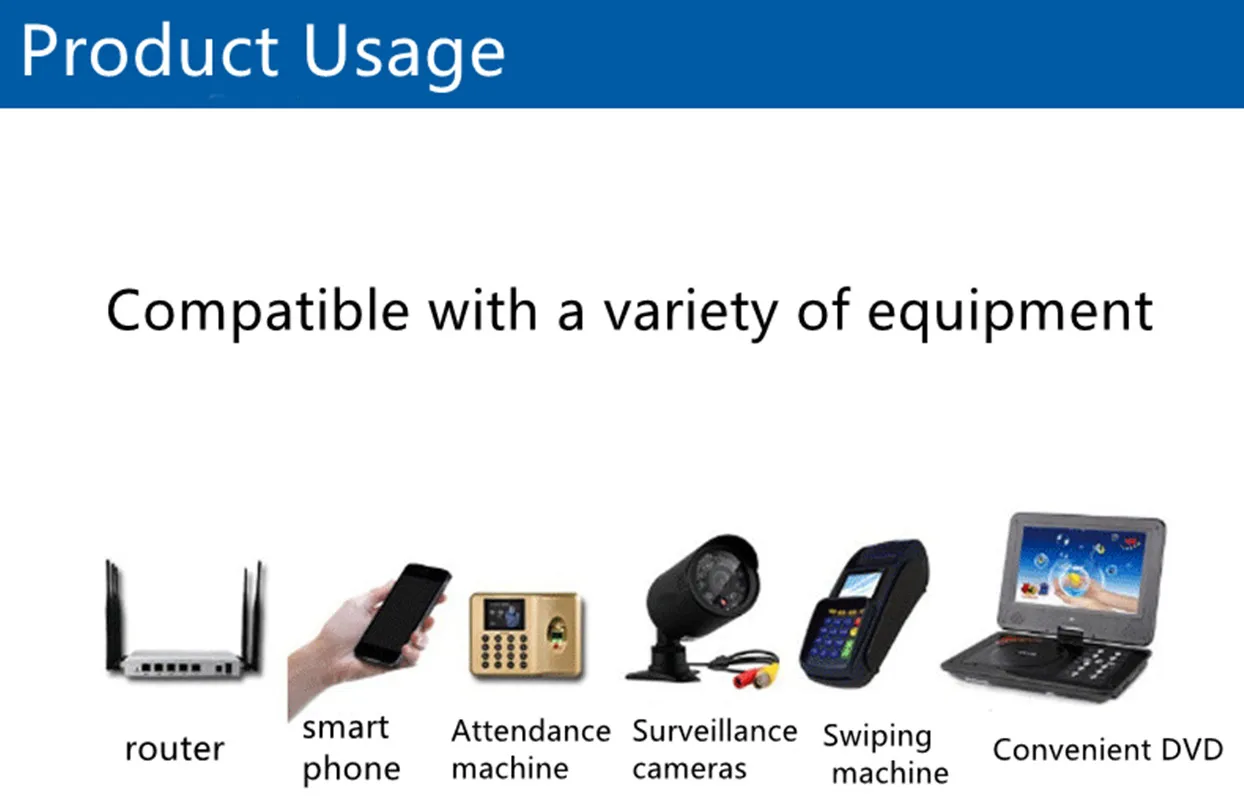 Product Usage

Compatible with a variety of equipment

router

smart phone

Attendance machine

Surveillance cameras

Swiping machine

Convenient DVD